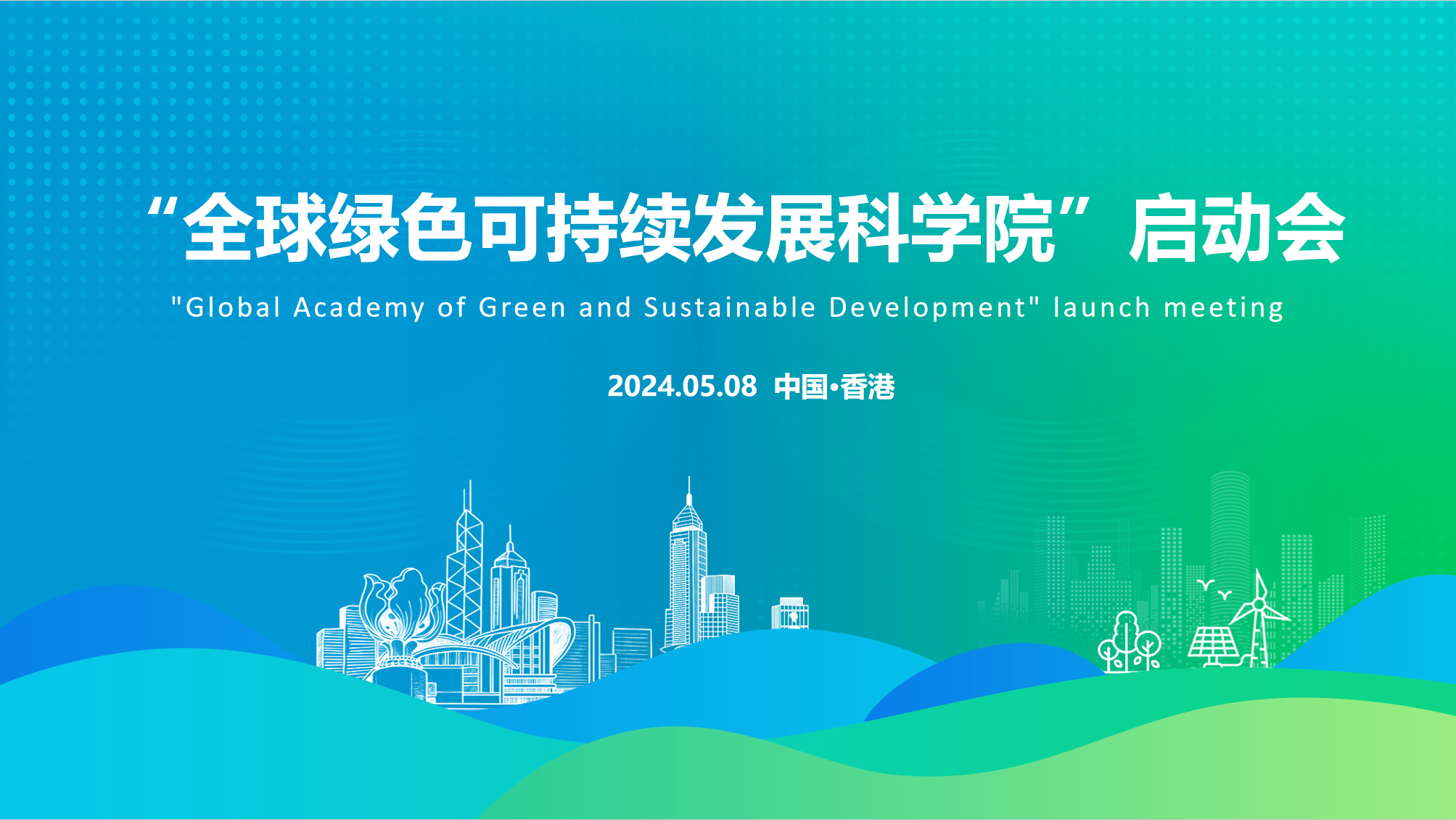 “全球绿色可持续发展科学院”启动会

"Global Academy of Green and Sustainable Development" launch meeting

2024.05.08 中国·香港